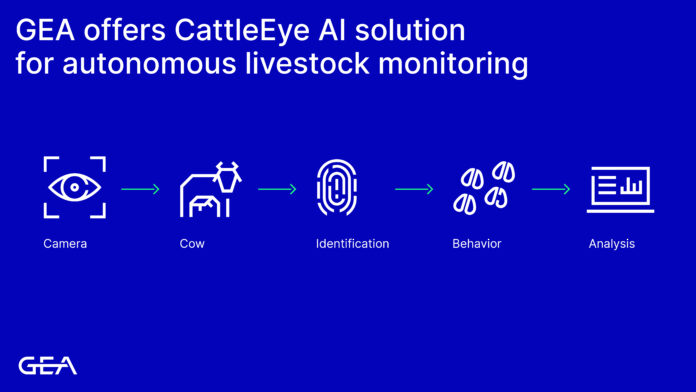 GEA offers CattleEye AI solution for autonomous livestock monitoring

Camera

Cow

Identification

Behavior

Analysis

GEA